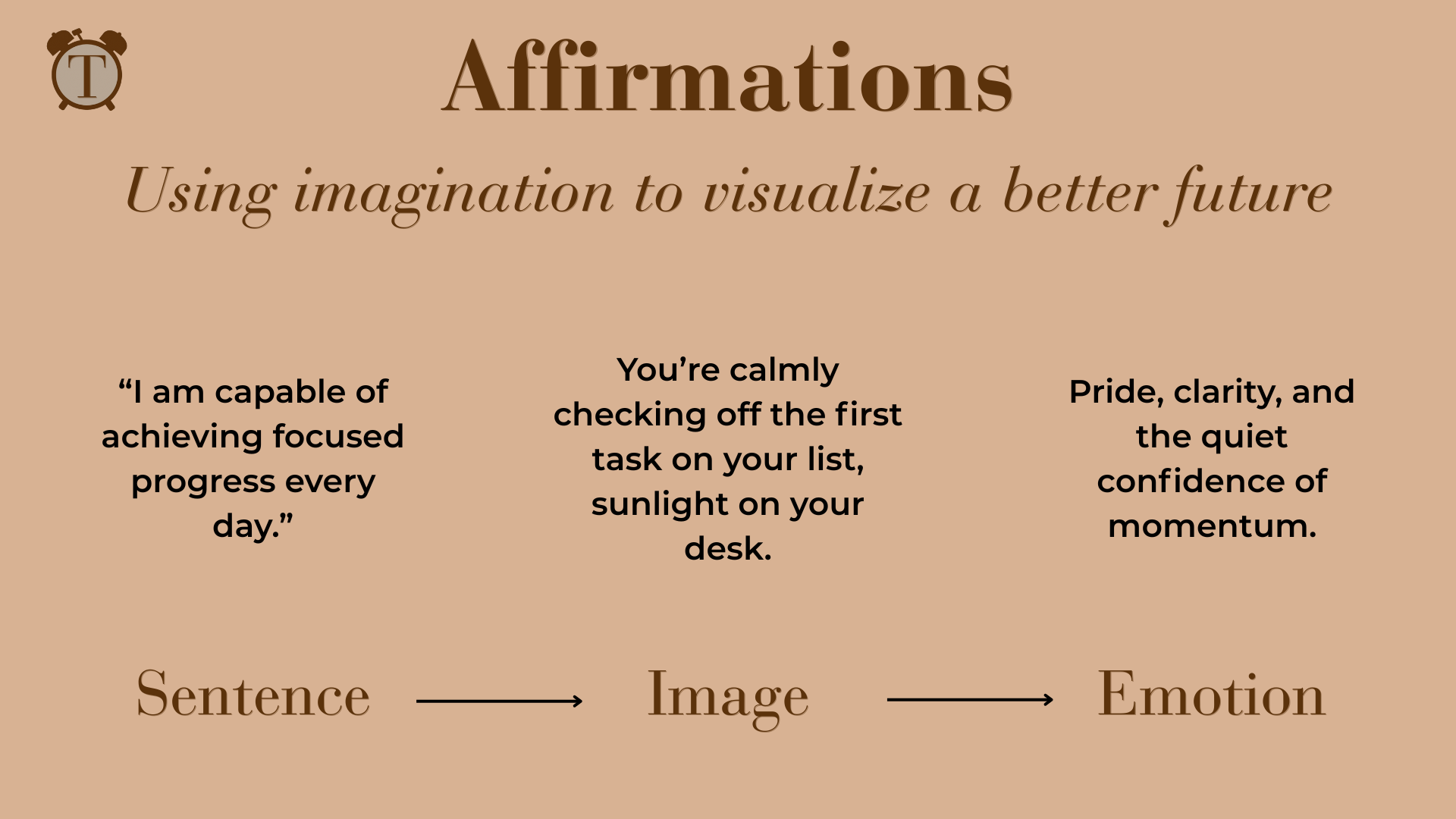 T

Affirmations

Using imagination to visualize a better future

“I am capable of achieving focused progress every day.”

You’re calmly checking off the first task on your list, sunlight on your desk.

Pride, clarity, and the quiet confidence of momentum.

Sentence → Image → Emotion